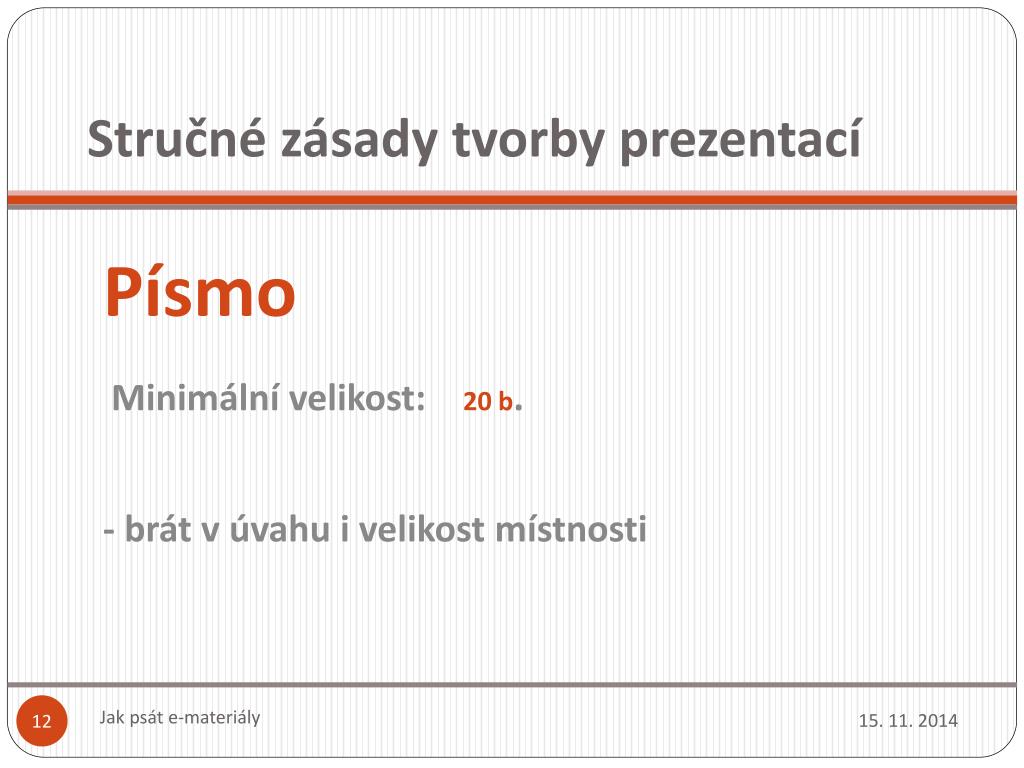 Stručné zásady tvorby prezentací

Písmo

Minimální velikost: 20 b.

- brát v úvahu i velikost místnosti

12

Jak psát e-materiály

15. 11. 2014